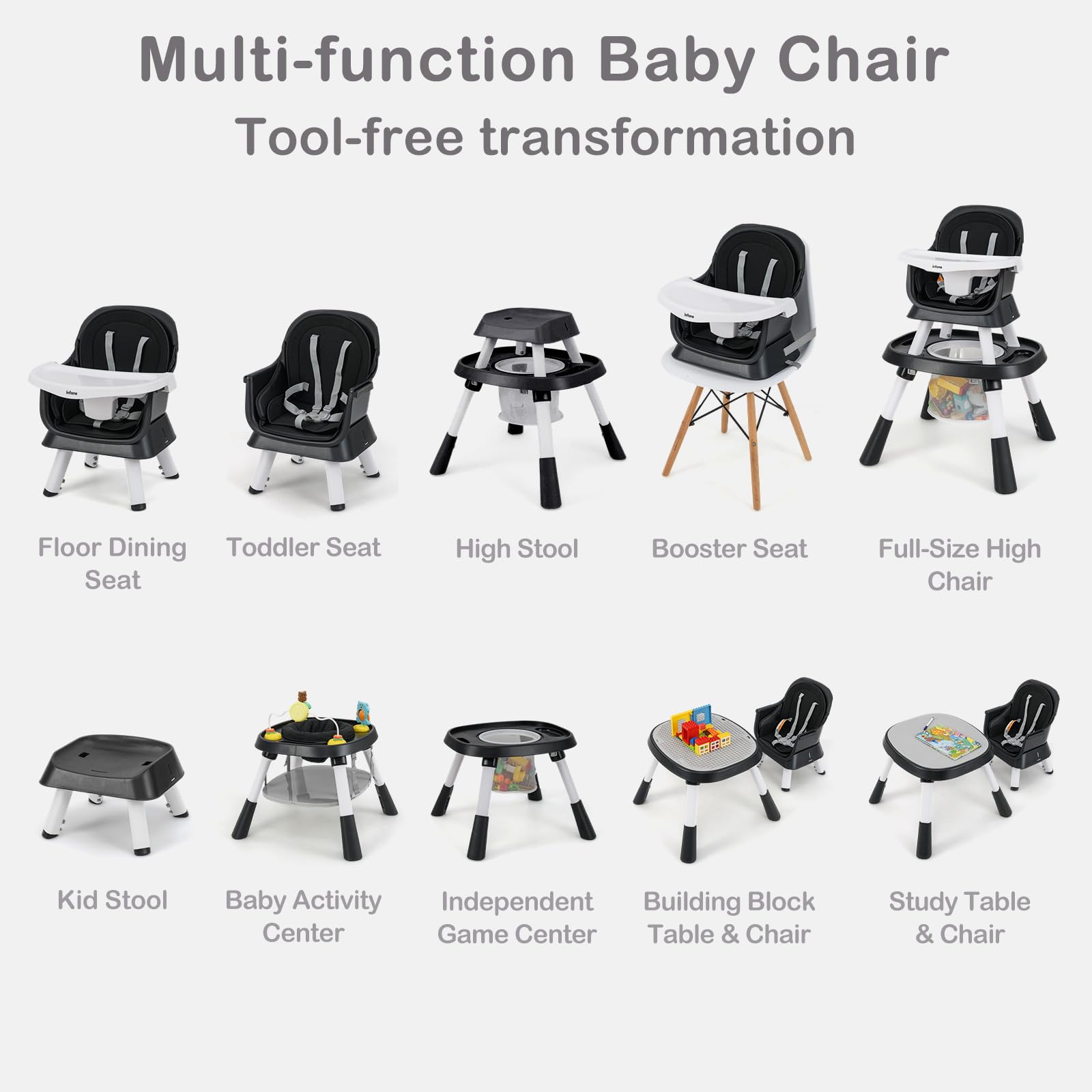 Multi-function Baby Chair
Tool-free transformation

infans

infans

infans

Floor Dining Seat

Toddler Seat

High Stool

Booster Seat

Full-Size High Chair

Kid Stool

Baby Activity Center

Independent Game Center

Building Block Table & Chair

Study Table & Chair